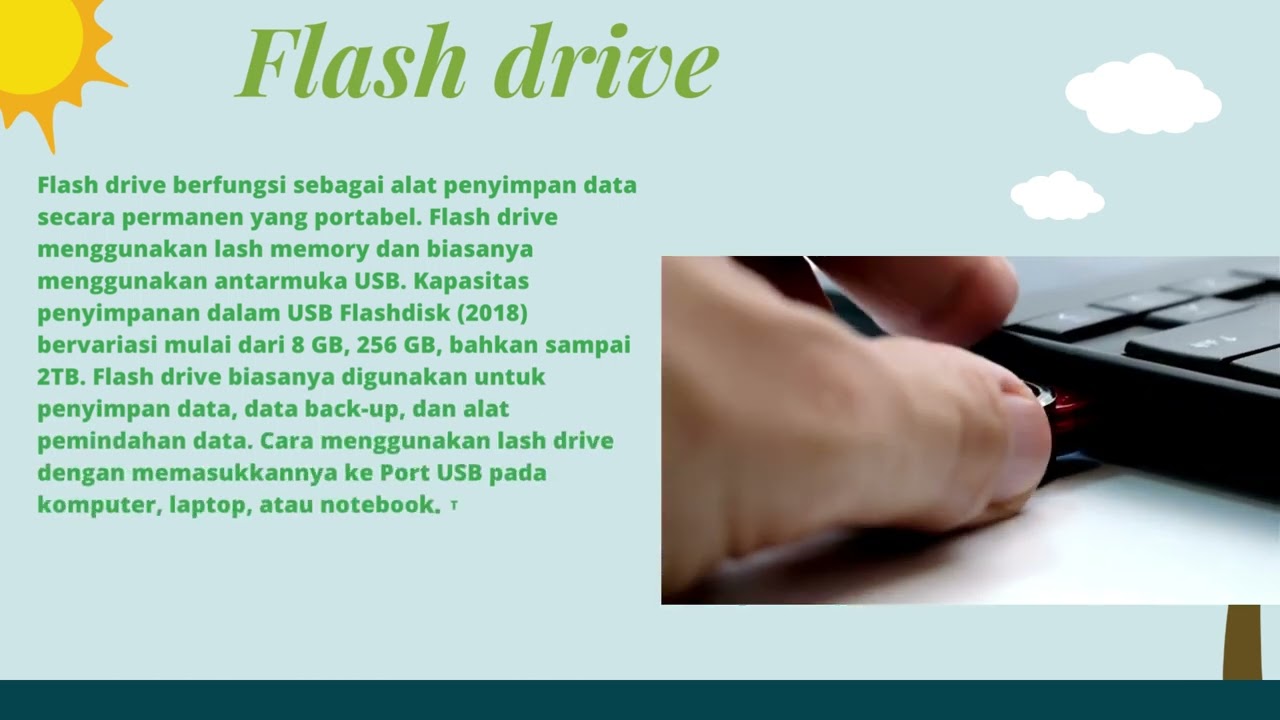 Flash drive

Flash drive berfungsi sebagai alat penyimpan data secara permanen yang portabel. Flash drive menggunakan lash memory dan biasanya menggunakan antarmuka USB. Kapasitas penyimpanan dalam USB Flashdisk (2018) bervariasi mulai dari 8 GB, 256 GB, bahkan sampai 2TB. Flash drive biasanya digunakan untuk penyimpan data, data back-up, dan alat pemindahan data. Cara menggunakan lash drive dengan memasukkannya ke Port USB pada komputer, laptop, atau notebook. T